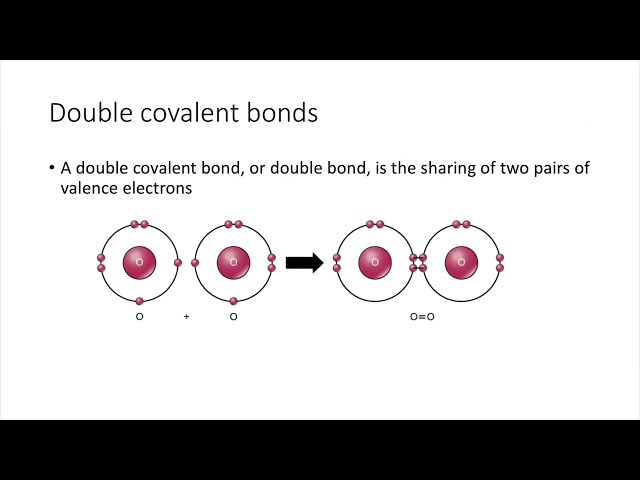 Double covalent bonds

• A double covalent bond, or double bond, is the sharing of two pairs of valence electrons

O O O O

O + O O=O